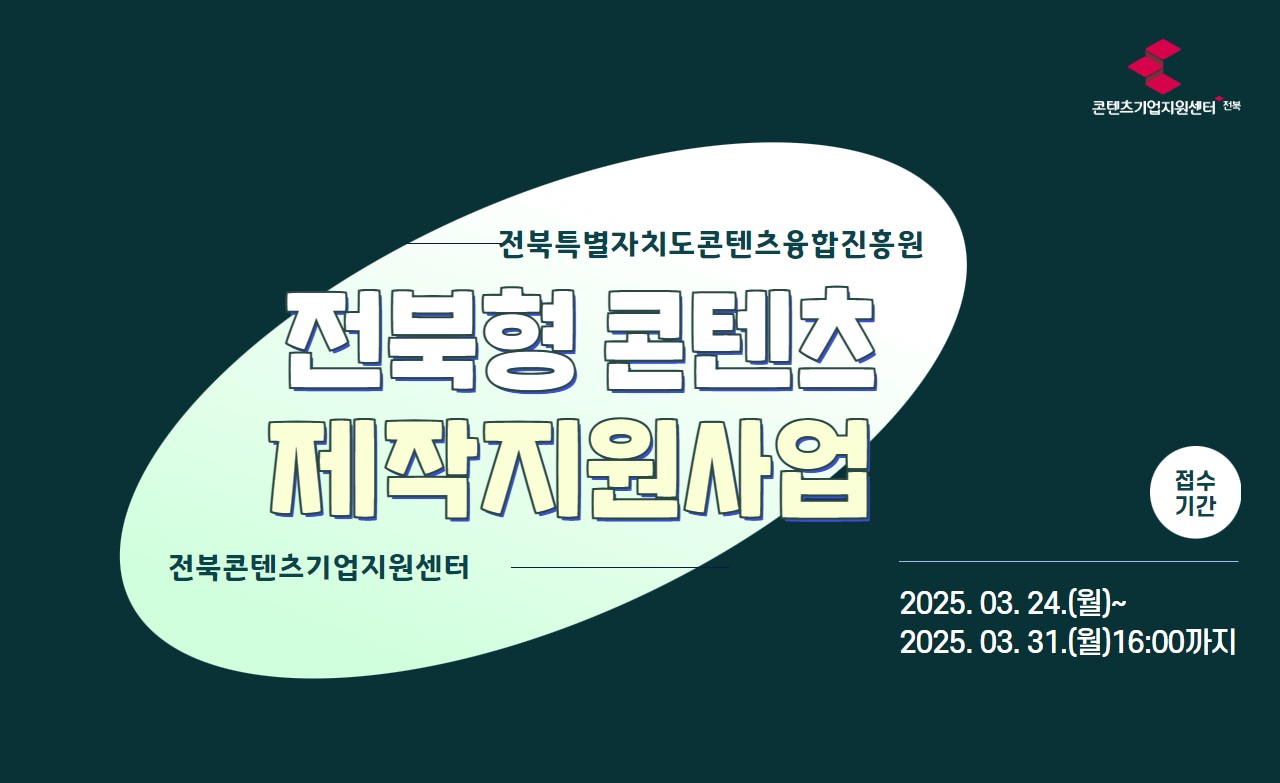 콘텐츠기업지원센터 전북

전북특별자치도콘텐츠융합진흥원

전북형 콘텐츠
제작지원사업

전북콘텐츠기업지원센터

접수
기간

2025. 03. 24.(월)~
2025. 03. 31.(월)16:00까지